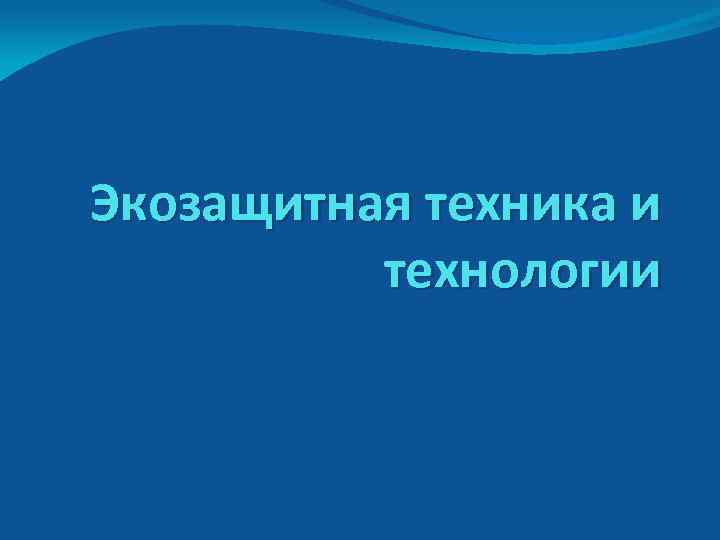 Экозащитная техника и технологии